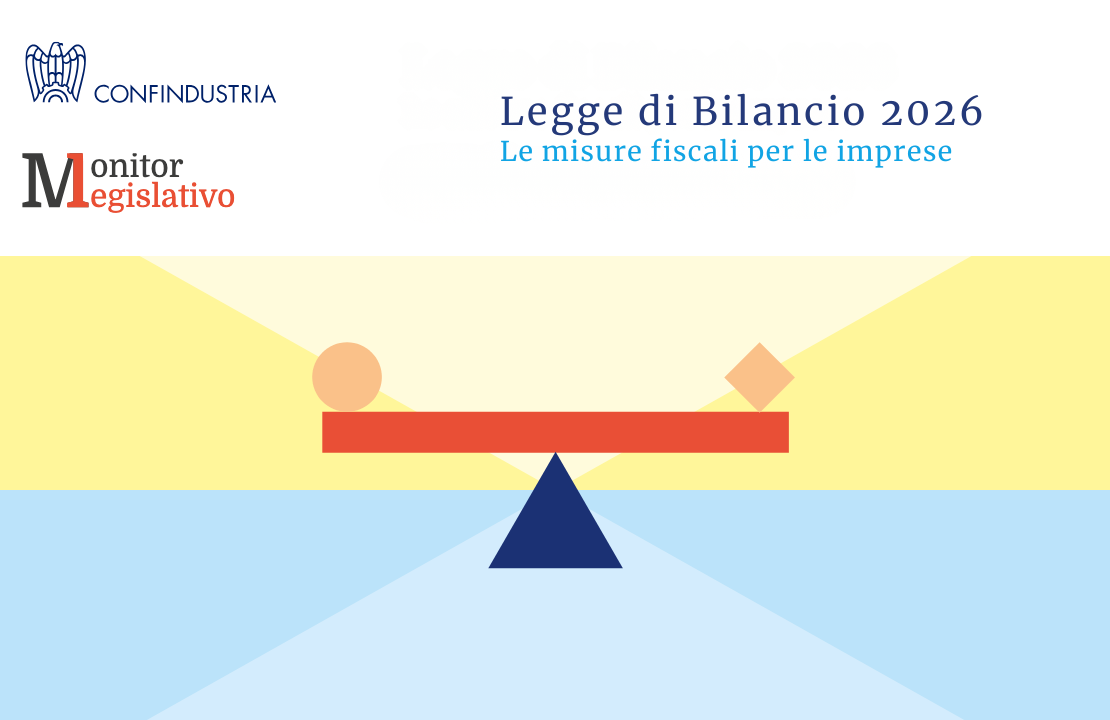 CONFINDUSTRIA

Monitor
Legislativo

Legge di Bilancio 2026
Le misure fiscali per le imprese